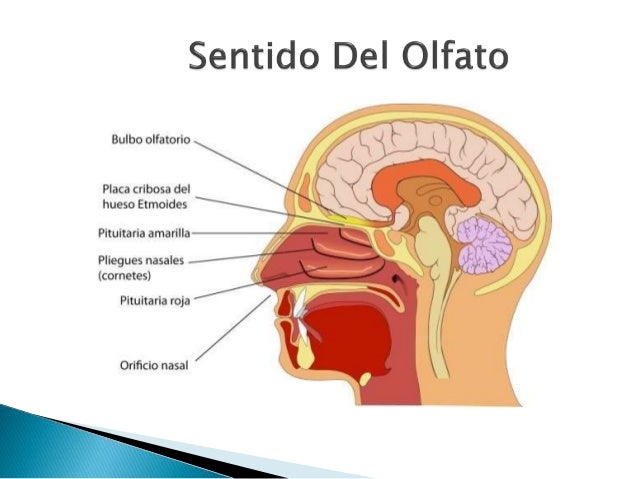 Sentido Del Olfato

Bulbo olfatorio

Placa cribosa del hueso Etmoides

Pituitaria amarilla

Pliegues nasales (cornetes)

Pituitaria roja

Orificio nasal